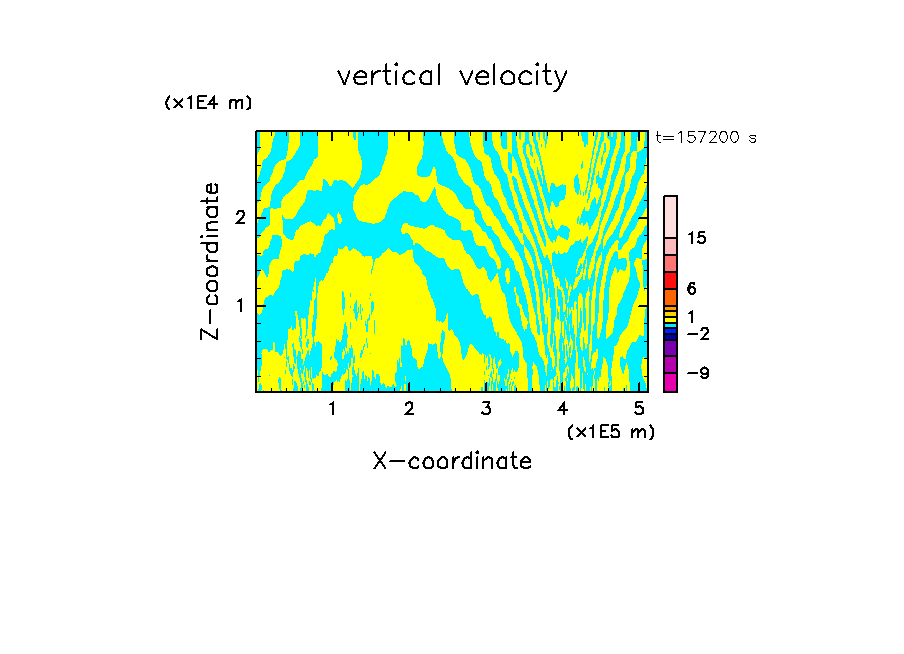 vertical velocity

(x1E4 m)

t=157200 s

Z-coordinate

2

1

15

6

1

−2

−9

1 2 3 4 5

(x1E5 m)

X-coordinate